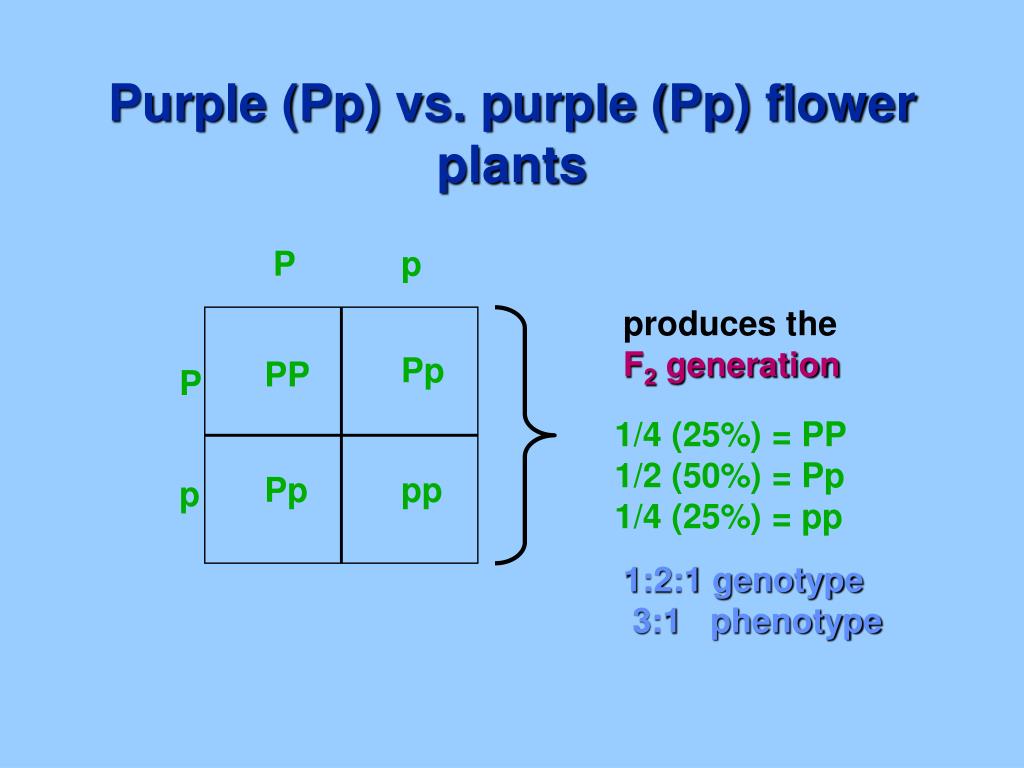 Purple (Pp) vs. purple (Pp) flower plants

|   | P | p |
|---|---|---|
| P | PP | Pp |
| p | Pp | pp |

produces the
$F_2$ generation

1/4 (25%) = PP
1/2 (50%) = Pp
1/4 (25%) = pp

1:2:1 genotype
3:1 phenotype